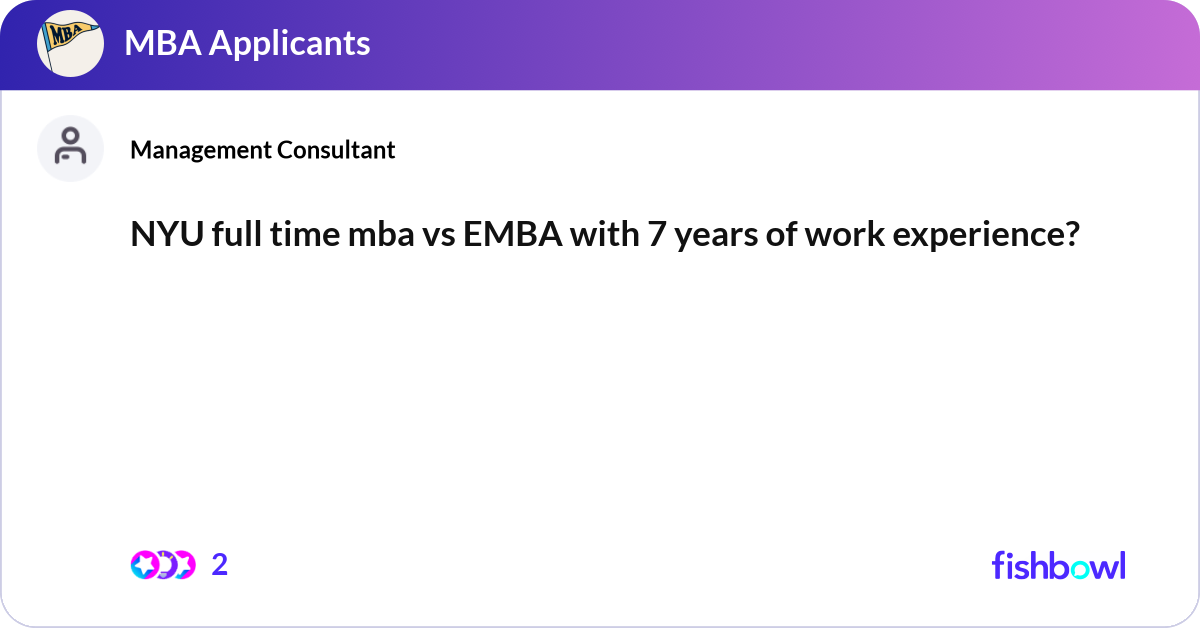 MBA

MBA Applicants

Management Consultant

NYU full time mba vs EMBA with 7 years of work experience?

2

fishbowl